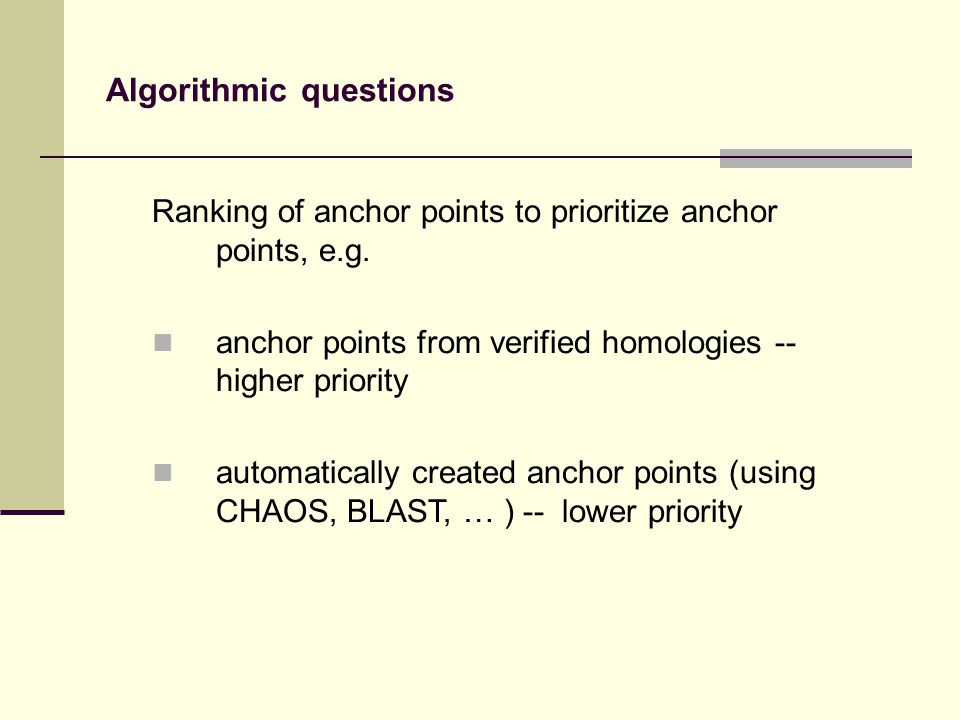 Algorithmic questions

Ranking of anchor points to prioritize anchor points, e.g.

anchor points from verified homologies -- higher priority

automatically created anchor points (using CHAOS, BLAST, … ) -- lower priority